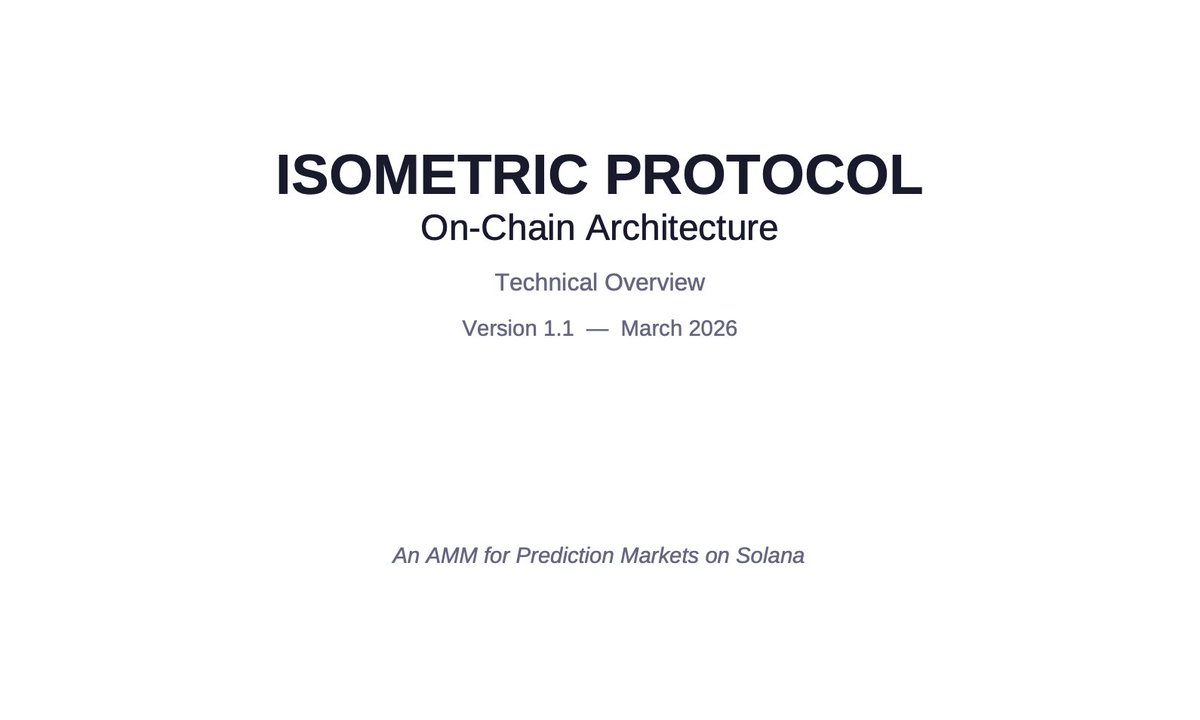 ISOMETRIC PROTOCOL
On-Chain Architecture

Technical Overview

Version 1.1 — March 2026

An AMM for Prediction Markets on Solana